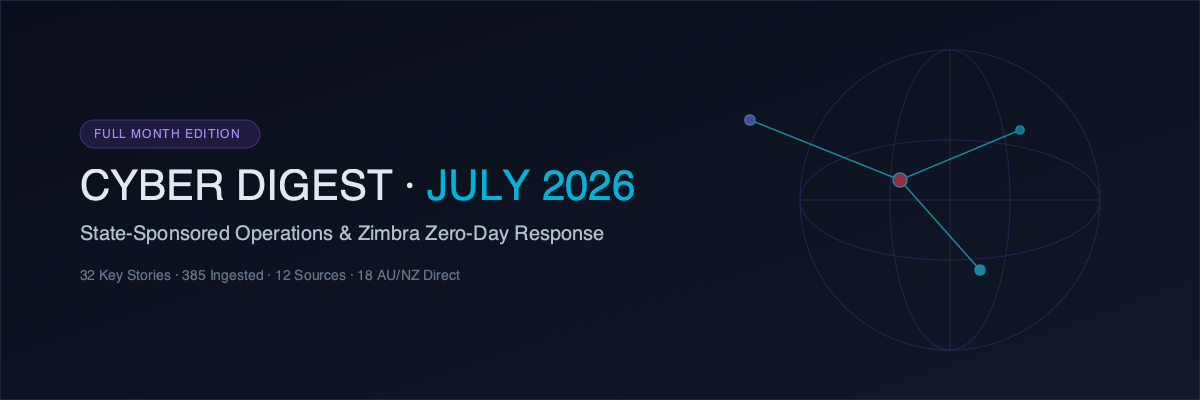 FULL MONTH EDITION

CYBER DIGEST · JULY 2026

State-Sponsored Operations & Zimbra Zero-Day Response

32 Key Stories · 385 Ingested · 12 Sources · 18 AU/NZ Direct